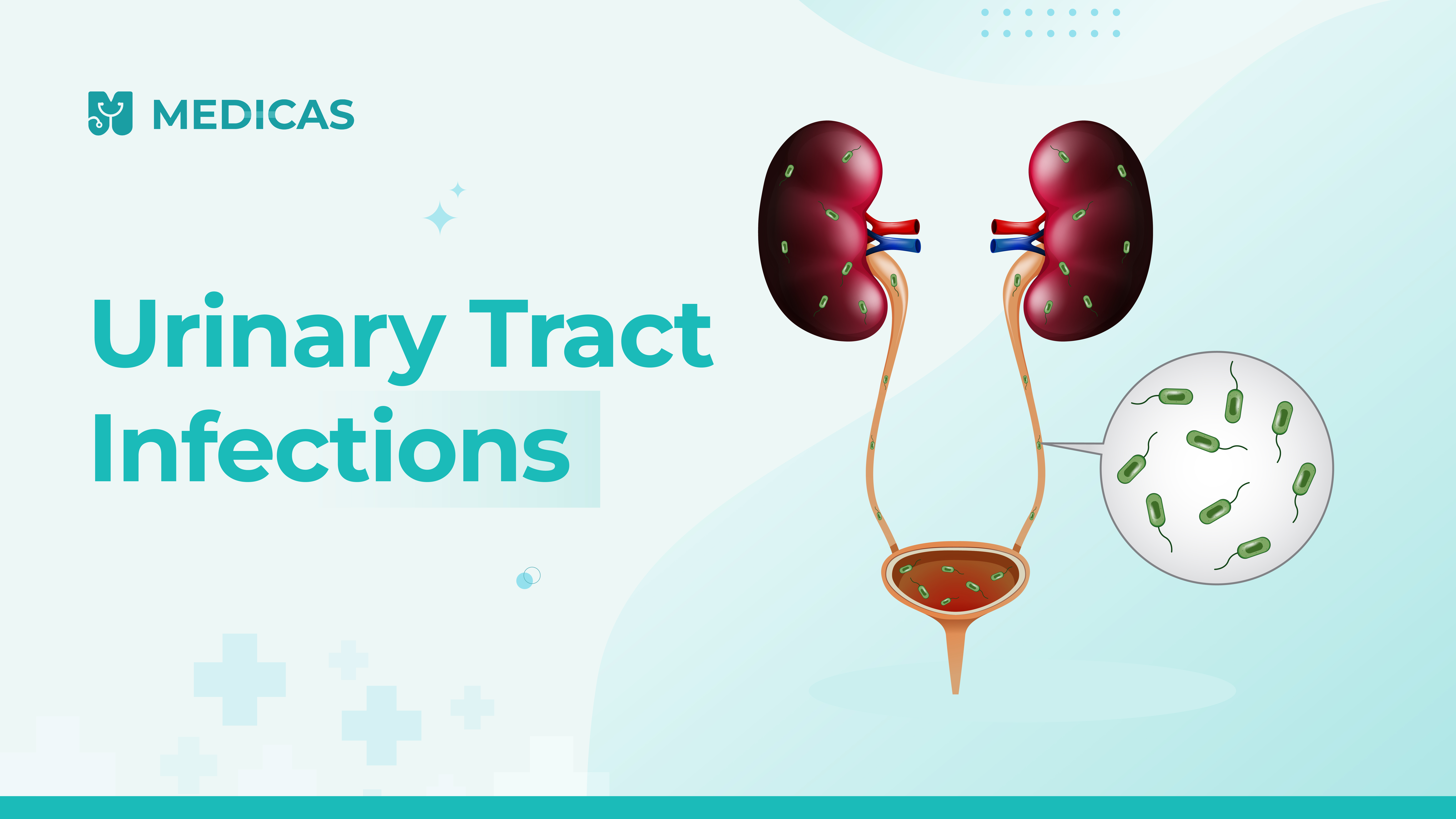 MEDICAS

Urinary Tract Infections